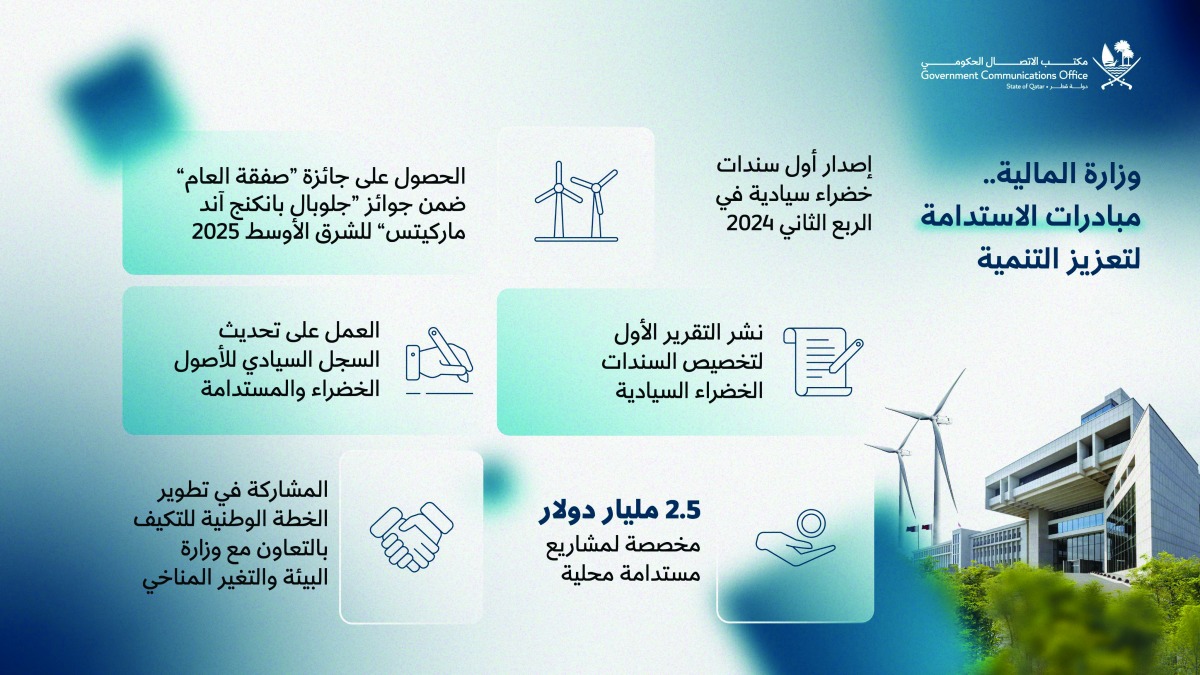 مكتب الاتصال الحكومي
Government Communications Office
State of Qatar • دولة قطر

وزارة المالية..
مبادرات الاستدامة
لتعزيز التنمية

إصدار أول سندات خضراء سيادية في الربع الثاني 2024

الحصول على جائزة "صفقة العام" ضمن جوائز "جلوبال بانكنج آند ماركيتس" للشرق الأوسط 2025

نشر التقرير الأول لتخصيص السندات الخضراء السيادية

العمل على تحديث السجل السيادي للأصول الخضراء والمستدامة

2.5 مليار دولار
مخصصة لمشاريع مستدامة محلية

المشاركة في تطوير الخطة الوطنية للتكيف بالتعاون مع وزارة البيئة والتغير المناخي